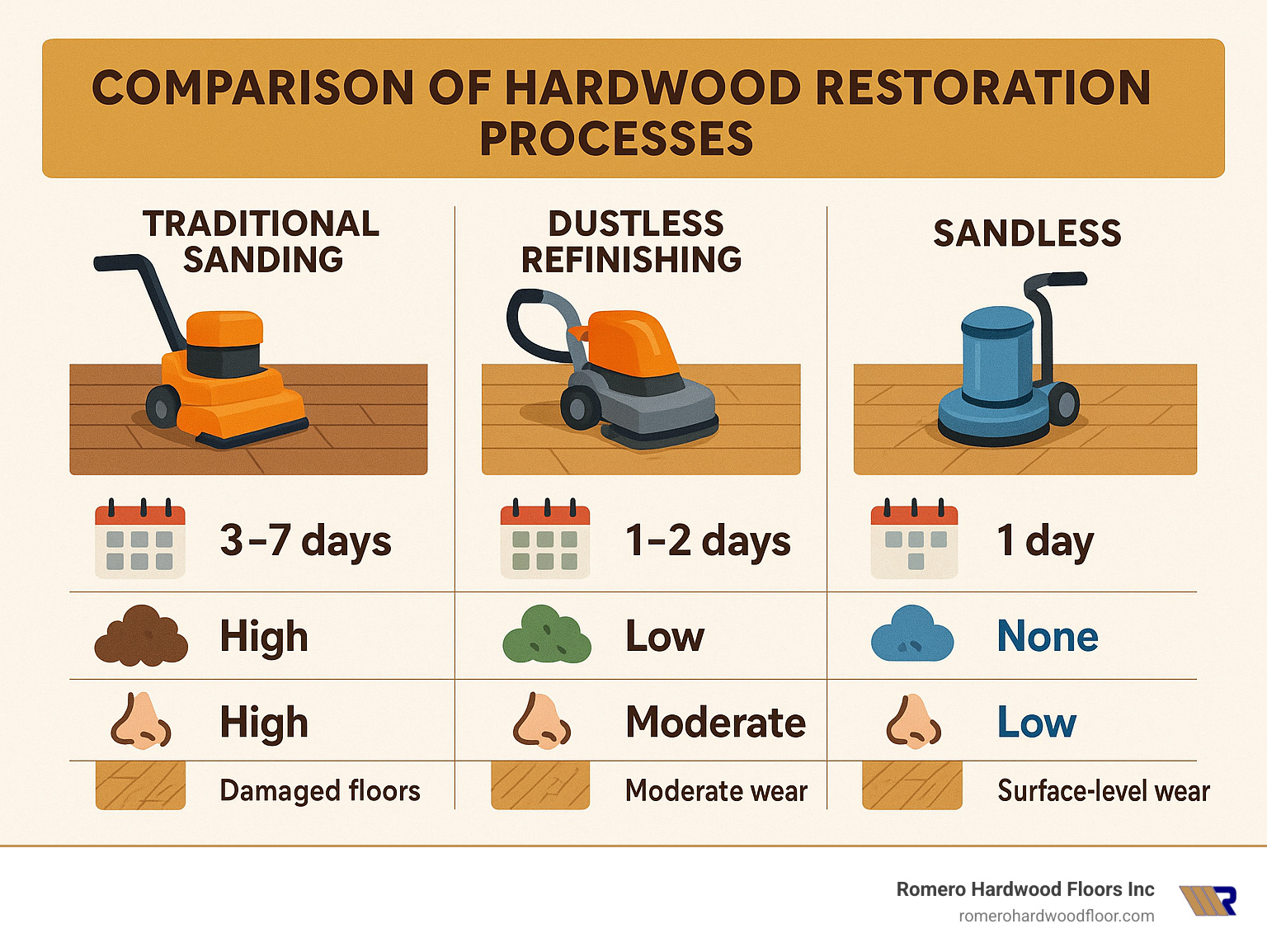 COMPARISON OF HARDWOOD RESTORATION PROCESSES

| TRADITIONAL SANDING | DUSTLESS REFINISHING | SANDLESS |
|---|---|---|
| 3–7 days | 1–2 days | 1 day |
| High | Low | None |
| High | Moderate | Low |
| Damaged floors | Moderate wear | Surface-level wear |

Romero Hardwood Floors Inc
romerohardwoodfloor.com